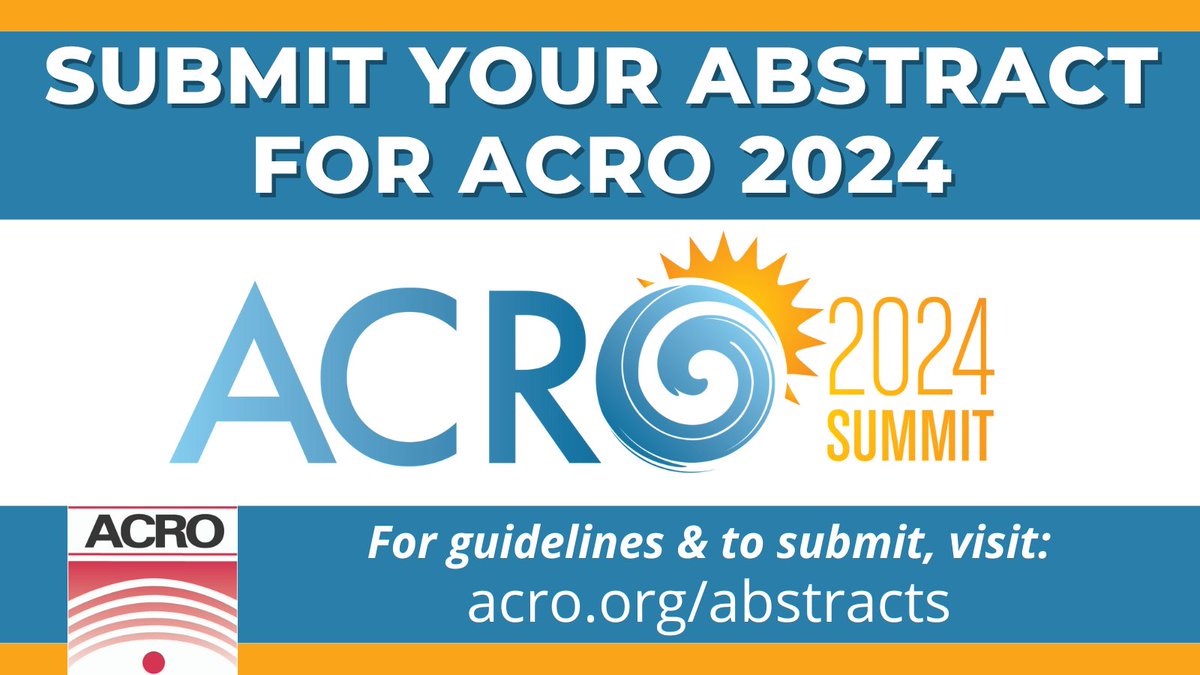 SUBMIT YOUR ABSTRACT FOR ACRO 2024

ACRO 2024 SUMMIT

ACRO

For guidelines & to submit, visit:
acro.org/abstracts